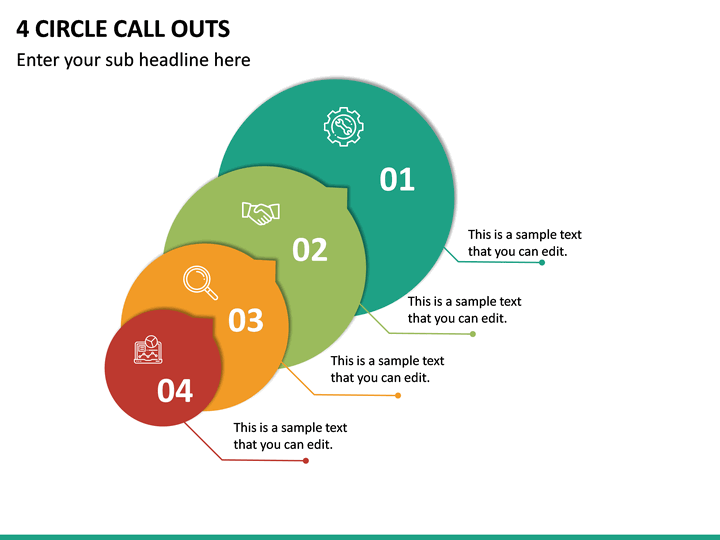 4 CIRCLE CALL OUTS

Enter your sub headline here

01

This is a sample text that you can edit.

02

This is a sample text that you can edit.

03

This is a sample text that you can edit.

04

This is a sample text that you can edit.